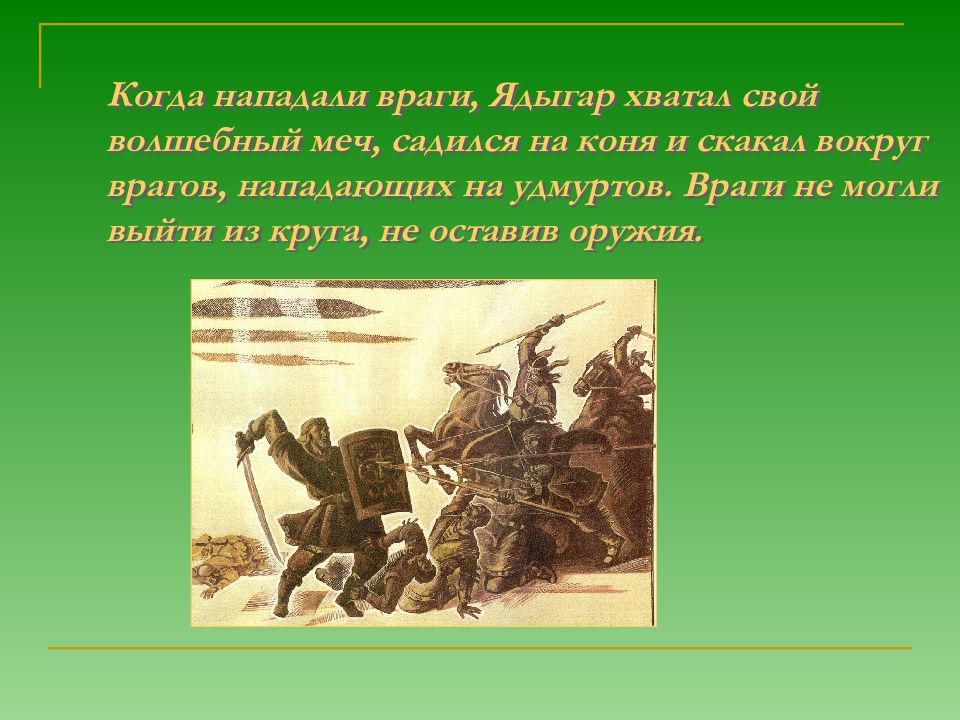 Когда нападали враги, Ядыгар хватал свой волшебный меч, садился на коня и скакал вокруг врагов, нападающих на удмуртов. Враги не могли выйти из круга, не оставив оружия.